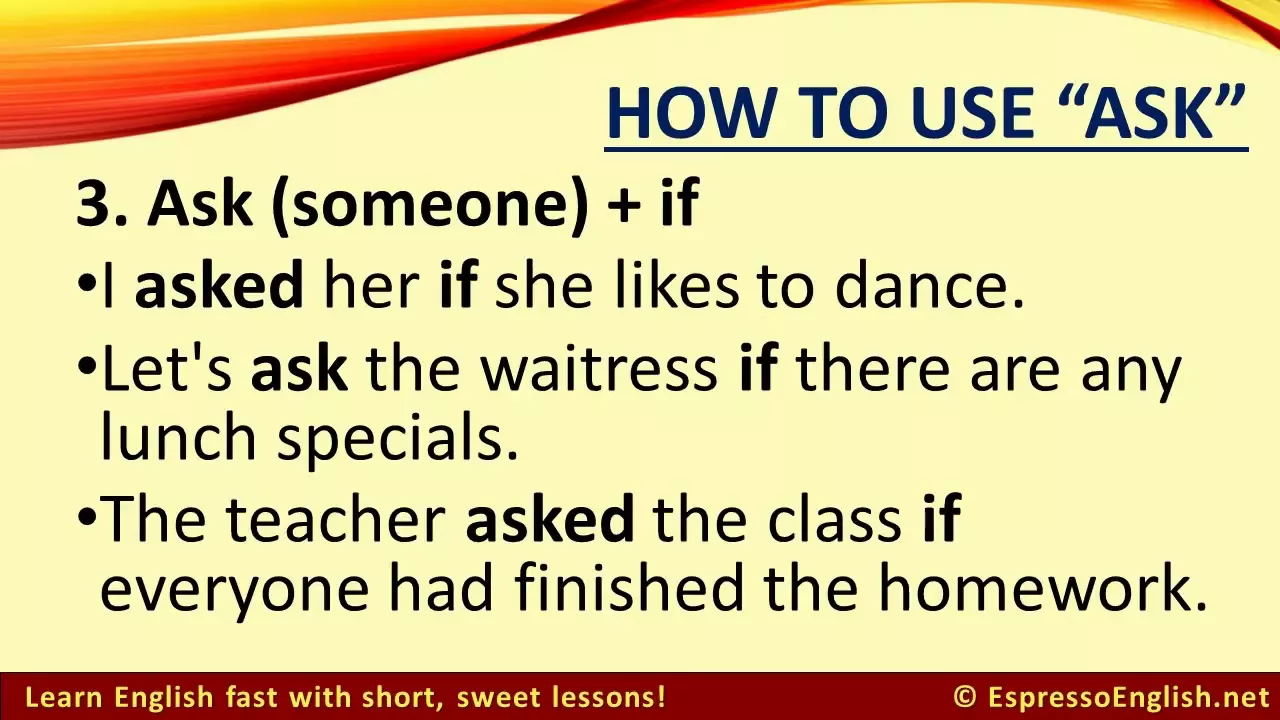 HOW TO USE “ASK”

3. Ask (someone) + if

•I asked her if she likes to dance.

•Let's ask the waitress if there are any lunch specials.

•The teacher asked the class if everyone had finished the homework.

Learn English fast with short, sweet lessons! © EspressoEnglish.net